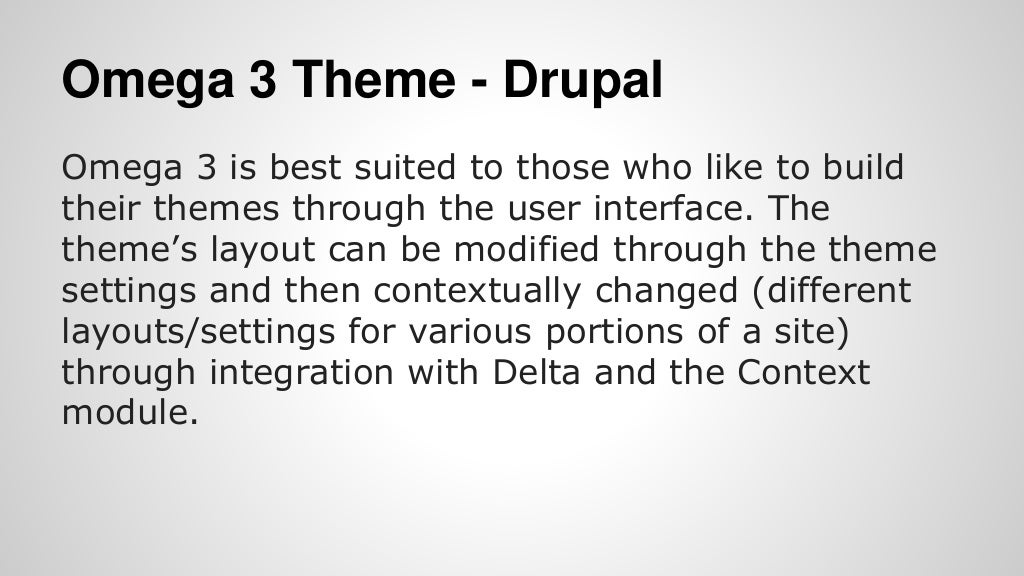 Omega 3 Theme - Drupal

Omega 3 is best suited to those who like to build their themes through the user interface. The theme’s layout can be modified through the theme settings and then contextually changed (different layouts/settings for various portions of a site) through integration with Delta and the Context module.